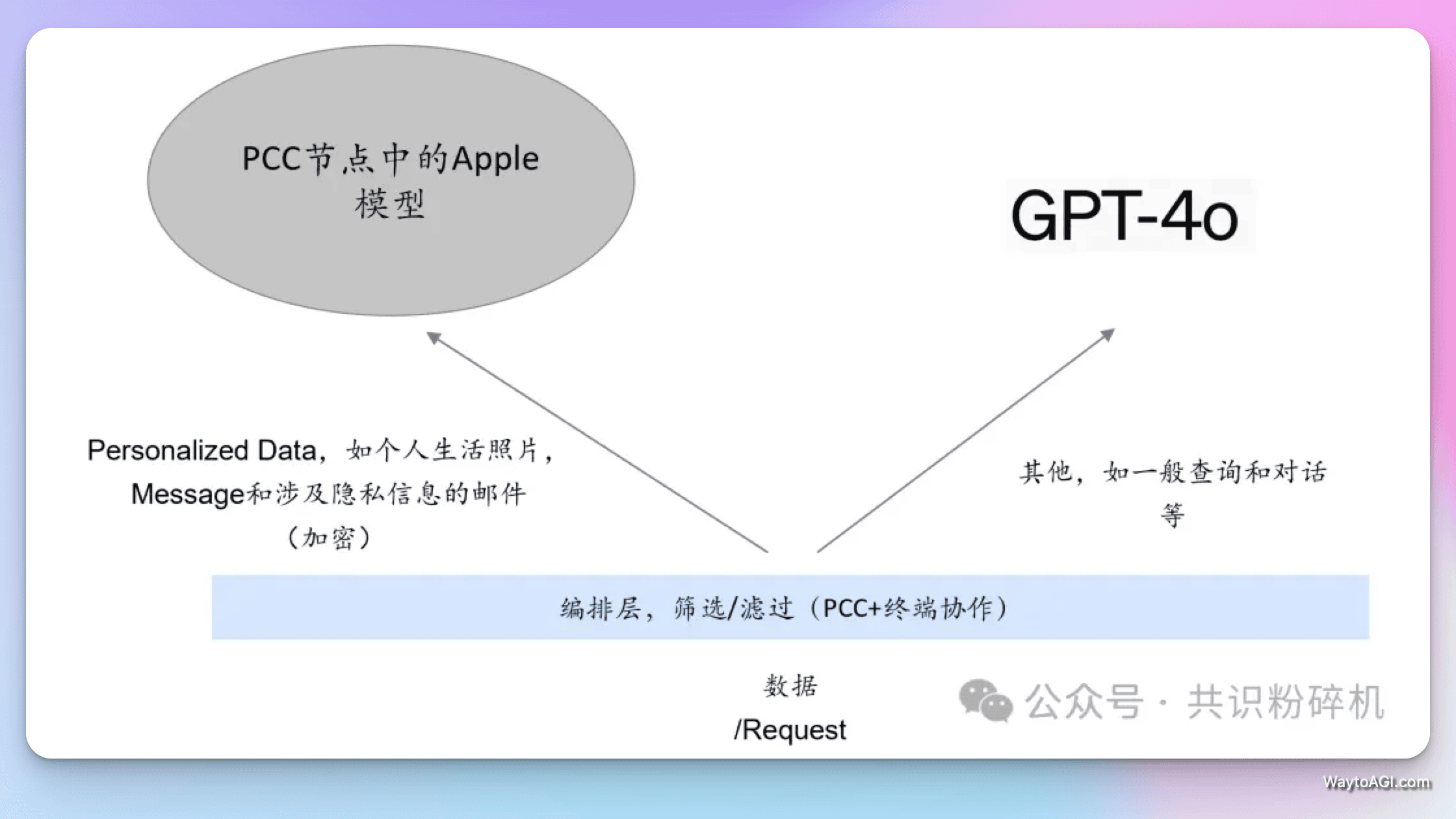 PCC节点中的Apple模型

GPT-4o

Personalized Data，如个人生活照片，Message和涉及隐私信息的邮件（加密）

其他，如一般查询和对话等

编排层，筛选/滤过（PCC+终端协作）

数据
/Request

公众号 · 共识粉碎机

WaytoAGI.com